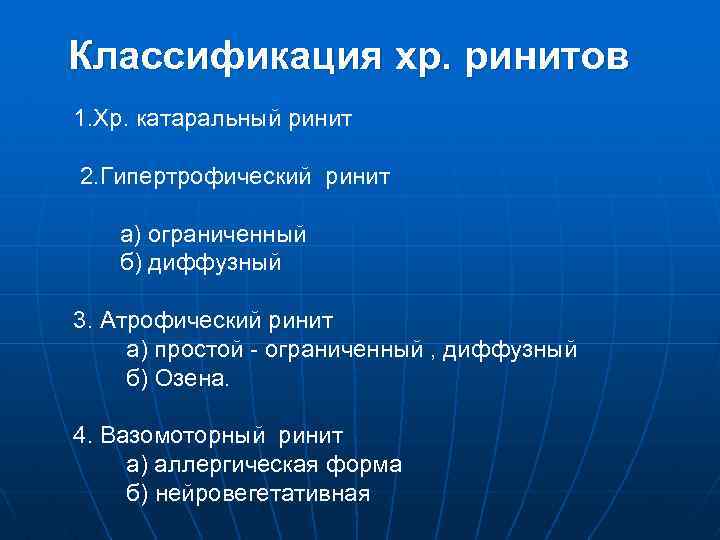 Классификация хр. ринитов

1.Хр. катаральный ринит

2.Гипертрофический ринит

а) ограниченный
б) диффузный

3. Атрофический ринит
а) простой - ограниченный , диффузный
б) Озена.

4. Вазомоторный ринит
а) аллергическая форма
б) нейровегетативная